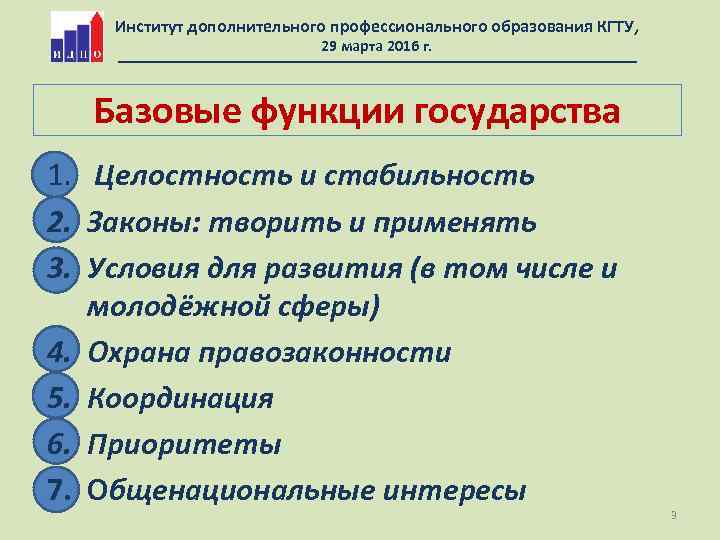 ИДПО

Институт дополнительного профессионального образования КГТУ, 29 марта 2016 г.

Базовые функции государства

1. Целостность и стабильность
2. Законы: творить и применять
3. Условия для развития (в том числе и молодёжной сферы)
4. Охрана правозаконности
5. Координация
6. Приоритеты
7. Общенациональные интересы

9